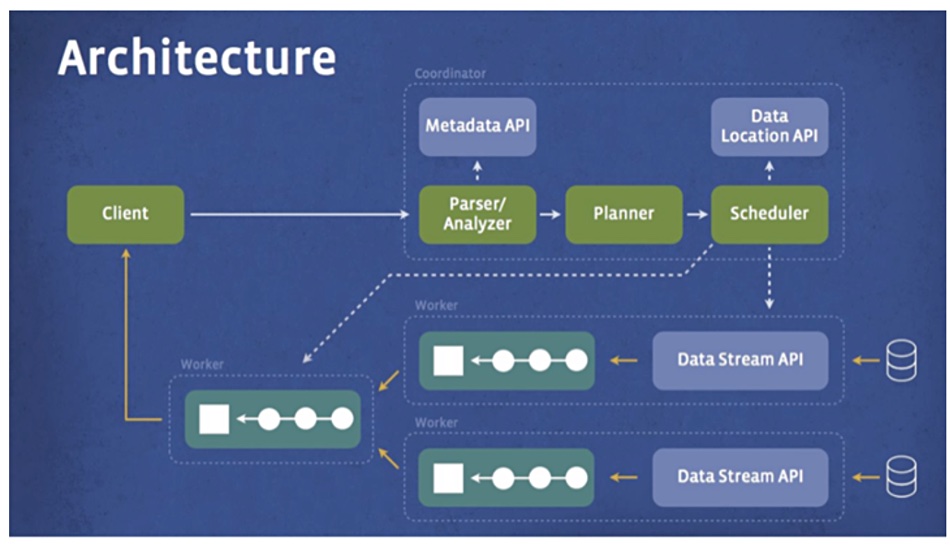 Architecture

Coordinator

Metadata API

Data Location API

Client

Parser/ Analyzer

Planner

Scheduler

Worker

Data Stream API

Worker

Worker

Data Stream API